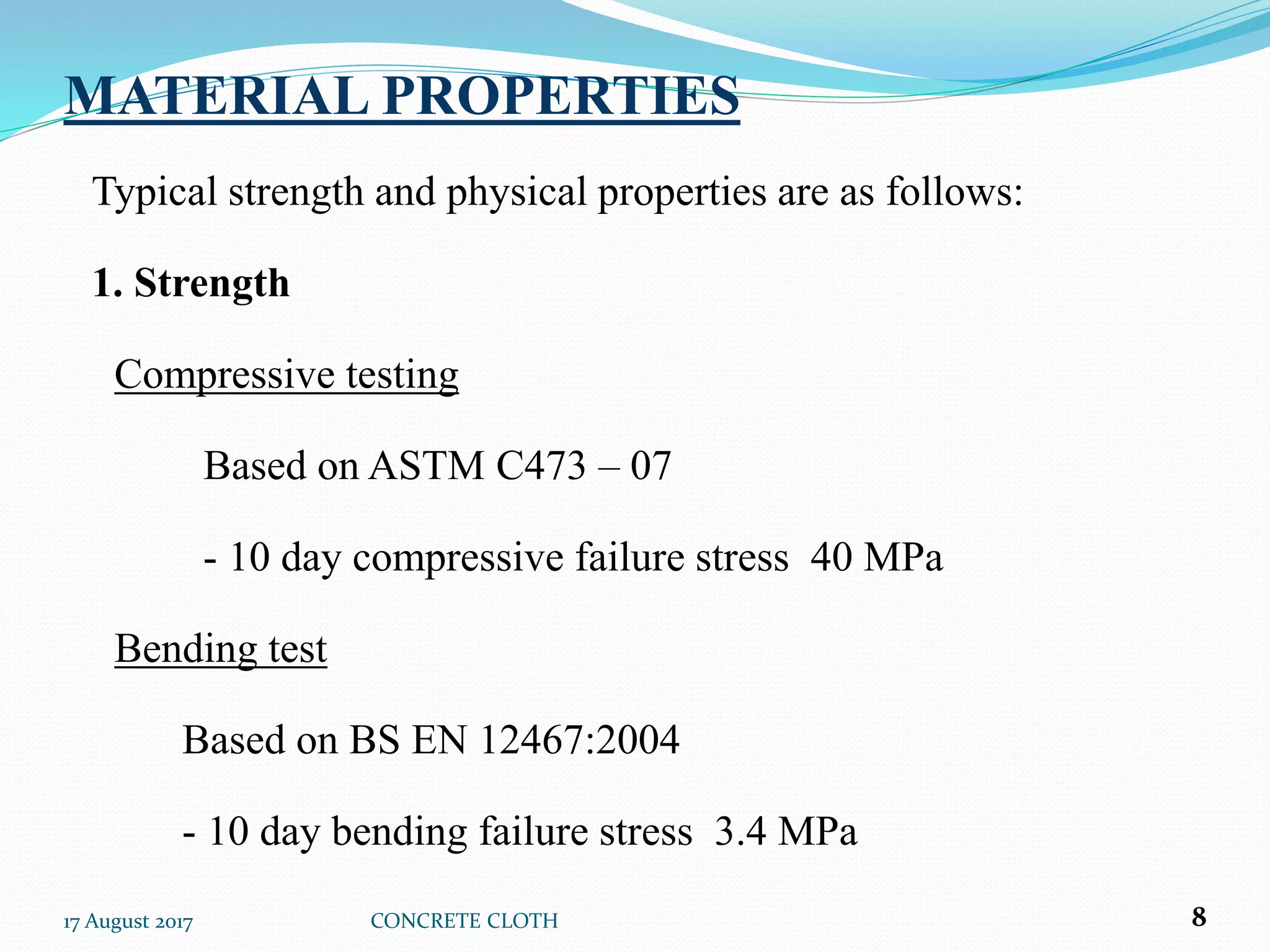 MATERIAL PROPERTIES

Typical strength and physical properties are as follows:

1. Strength

Compressive testing

Based on ASTM C473 – 07

- 10 day compressive failure stress 40 MPa

Bending test

Based on BS EN 12467:2004

- 10 day bending failure stress 3.4 MPa

17 August 2017

CONCRETE CLOTH

8